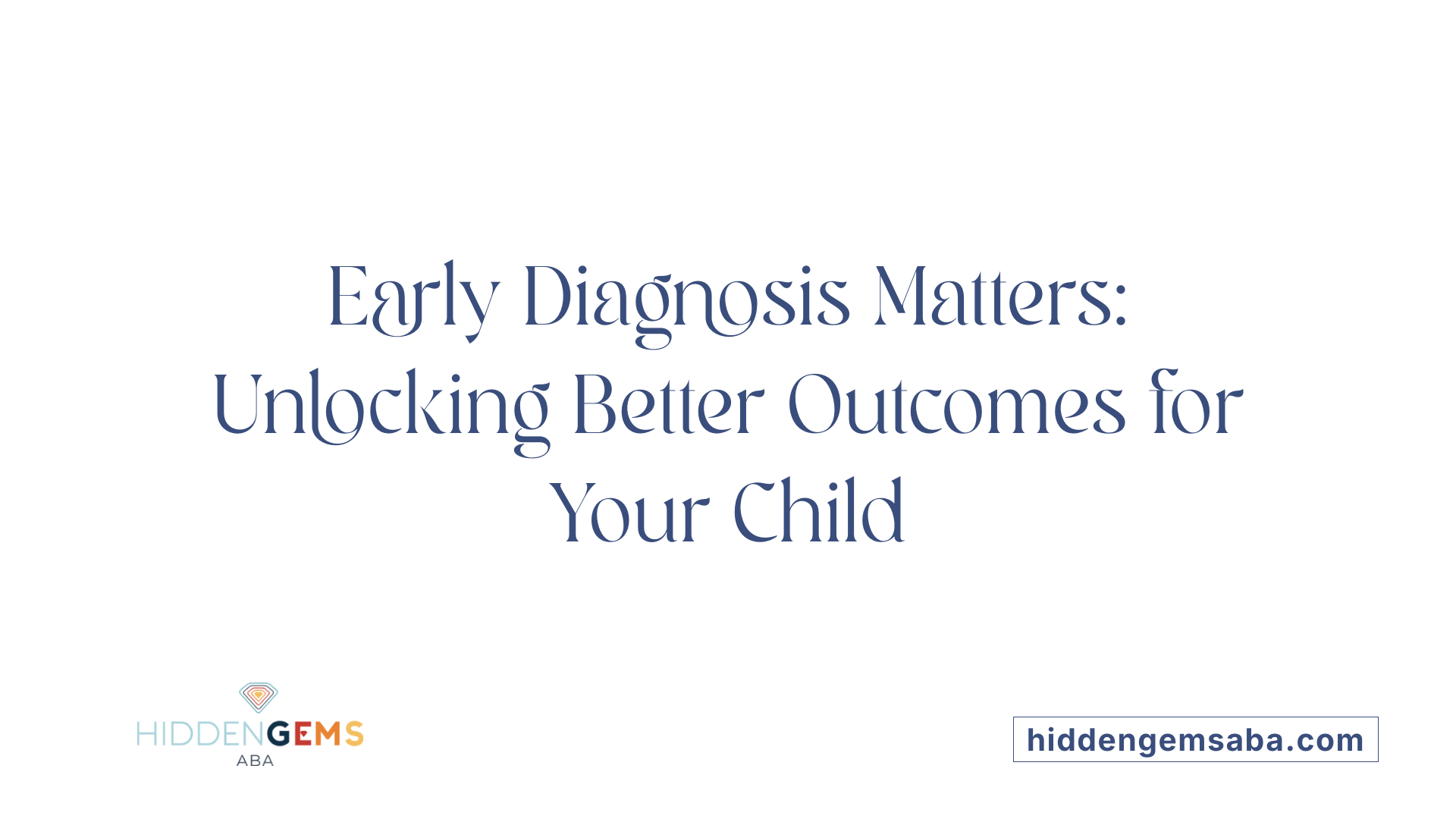 Early Diagnosis Matters: Unlocking Better Outcomes for Your Child

HIDDENGEMS
ABA

hiddengemsaba.com